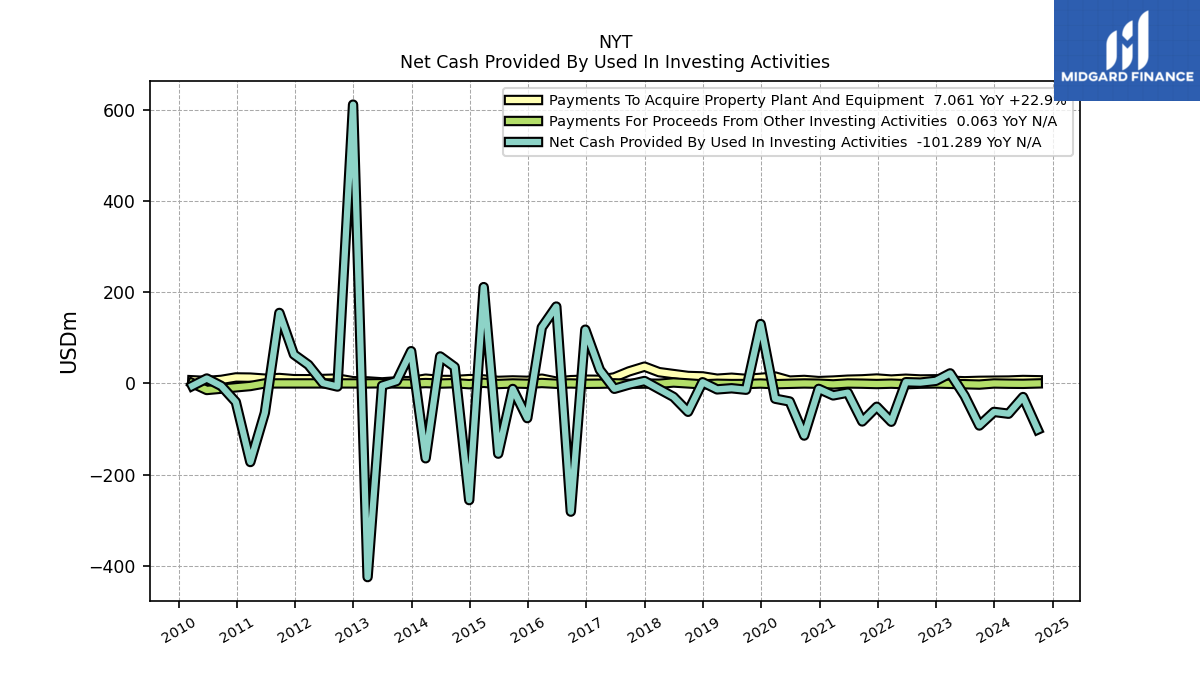 NYT
Net Cash Provided By Used In Investing Activities

MIDGARD FINANCE

Payments To Acquire Property Plant And Equipment 7.061 YoY +22.9%
Payments For Proceeds From Other Investing Activities 0.063 YoY N/A
Net Cash Provided By Used In Investing Activities -101.289 YoY N/A

USDm

600
400
200
0
−200
−400

2010
2011
2012
2013
2014
2015
2016
2017
2018
2019
2020
2021
2022
2023
2024
2025